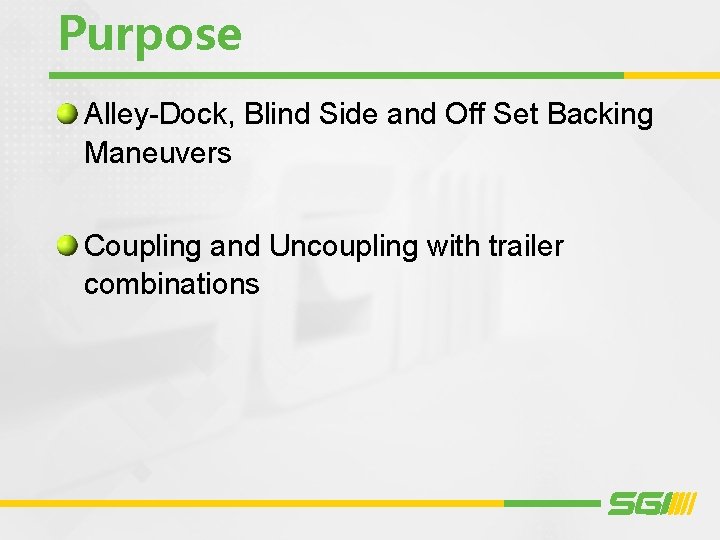 Purpose

Alley-Dock, Blind Side and Off Set Backing Maneuvers

Coupling and Uncoupling with trailer combinations

SGI